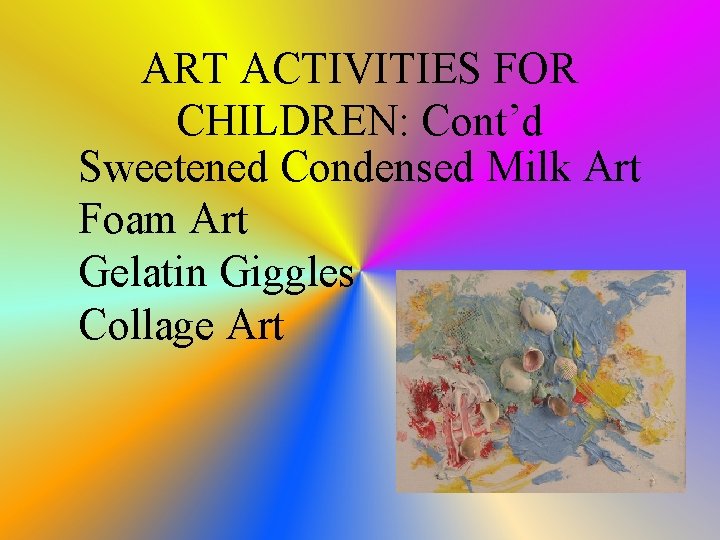 ART ACTIVITIES FOR CHILDREN: Cont’d

Sweetened Condensed Milk Art
Foam Art
Gelatin Giggles
Collage Art